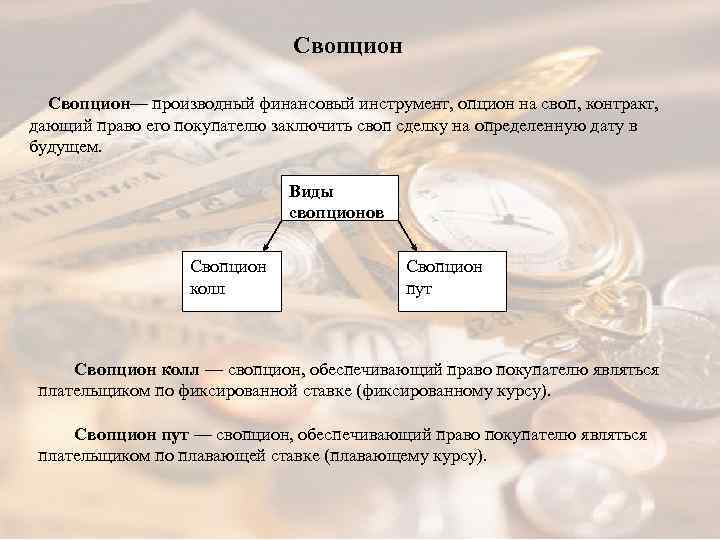 Свопцион

Свопцион— производный финансовый инструмент, опцион на своп, контракт, дающий право его покупателю заключить своп сделку на определенную дату в будущем.

Виды свопционов

Свопцион колл

Свопцион пут

Свопцион колл — свопцион, обеспечивающий право покупателю являться плательщиком по фиксированной ставке (фиксированному курсу).

Свопцион пут — свопцион, обеспечивающий право покупателю являться плательщиком по плавающей ставке (плавающему курсу).